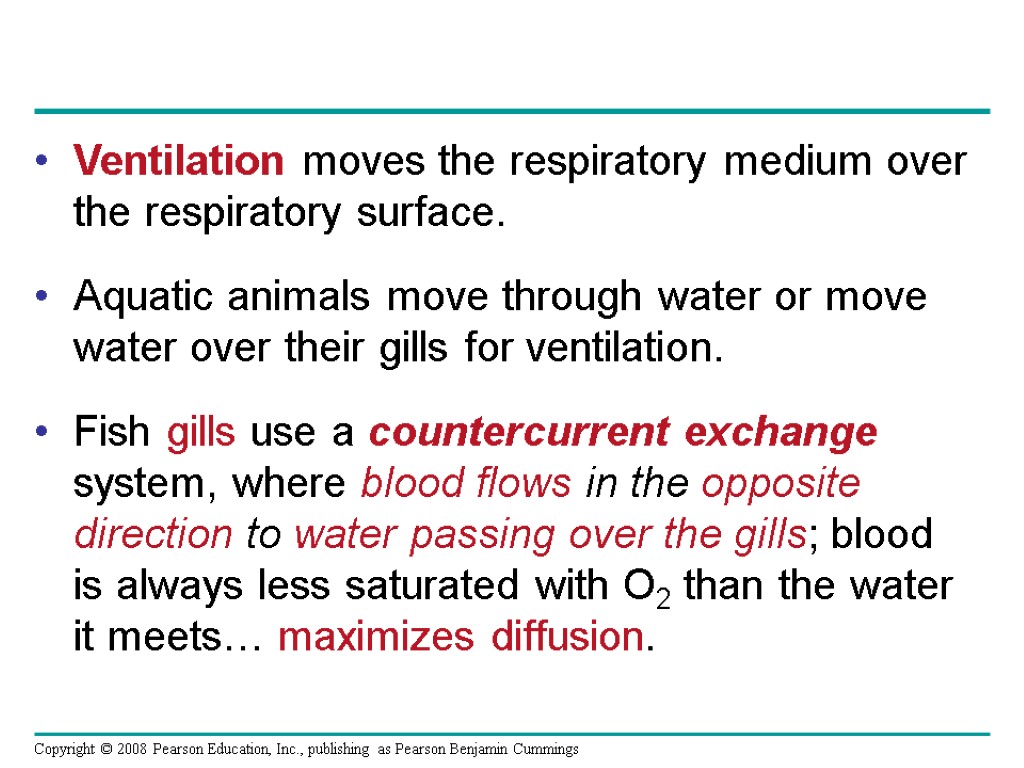 • Ventilation moves the respiratory medium over the respiratory surface.

• Aquatic animals move through water or move water over their gills for ventilation.

• Fish gills use a countercurrent exchange system, where blood flows in the opposite direction to water passing over the gills; blood is always less saturated with $O_2$ than the water it meets… maximizes diffusion.

Copyright © 2008 Pearson Education, Inc., publishing as Pearson Benjamin Cummings